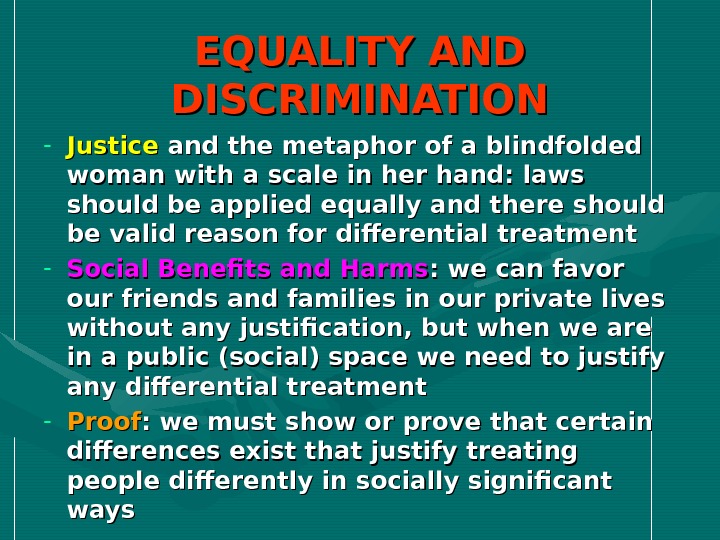 EQUALITY AND DISCRIMINATION

- Justice and the metaphor of a blindfolded woman with a scale in her hand: laws should be applied equally and there should be valid reason for differential treatment
- Social Benefits and Harms: we can favor our friends and families in our private lives without any justification, but when we are in a public (social) space we need to justify any differential treatment
- Proof: we must show or prove that certain differences exist that justify treating people differently in socially significant ways